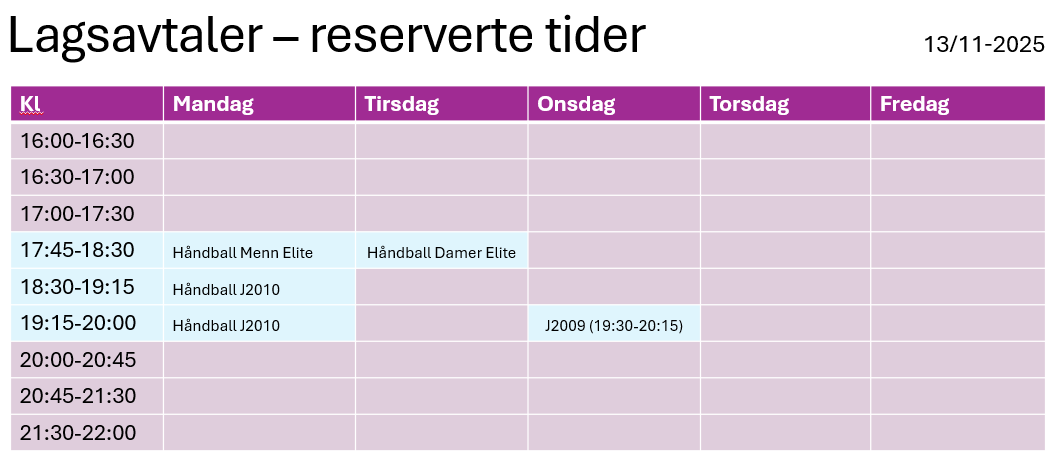 Lagsavtaler – reserverte tider

13/11-2025

| Kl | Mandag | Tirsdag | Onsdag | Torsdag | Fredag |
|---|---|---|---|---|---|
| 16:00-16:30 | | | | | |
| 16:30-17:00 | | | | | |
| 17:00-17:30 | | | | | |
| 17:45-18:30 | Håndball Menn Elite | Håndball Damer Elite | | | |
| 18:30-19:15 | Håndball J2010 | | | | |
| 19:15-20:00 | Håndball J2010 | | J2009 (19:30-20:15) | | |
| 20:00-20:45 | | | | | |
| 20:45-21:30 | | | | | |
| 21:30-22:00 | | | | | |